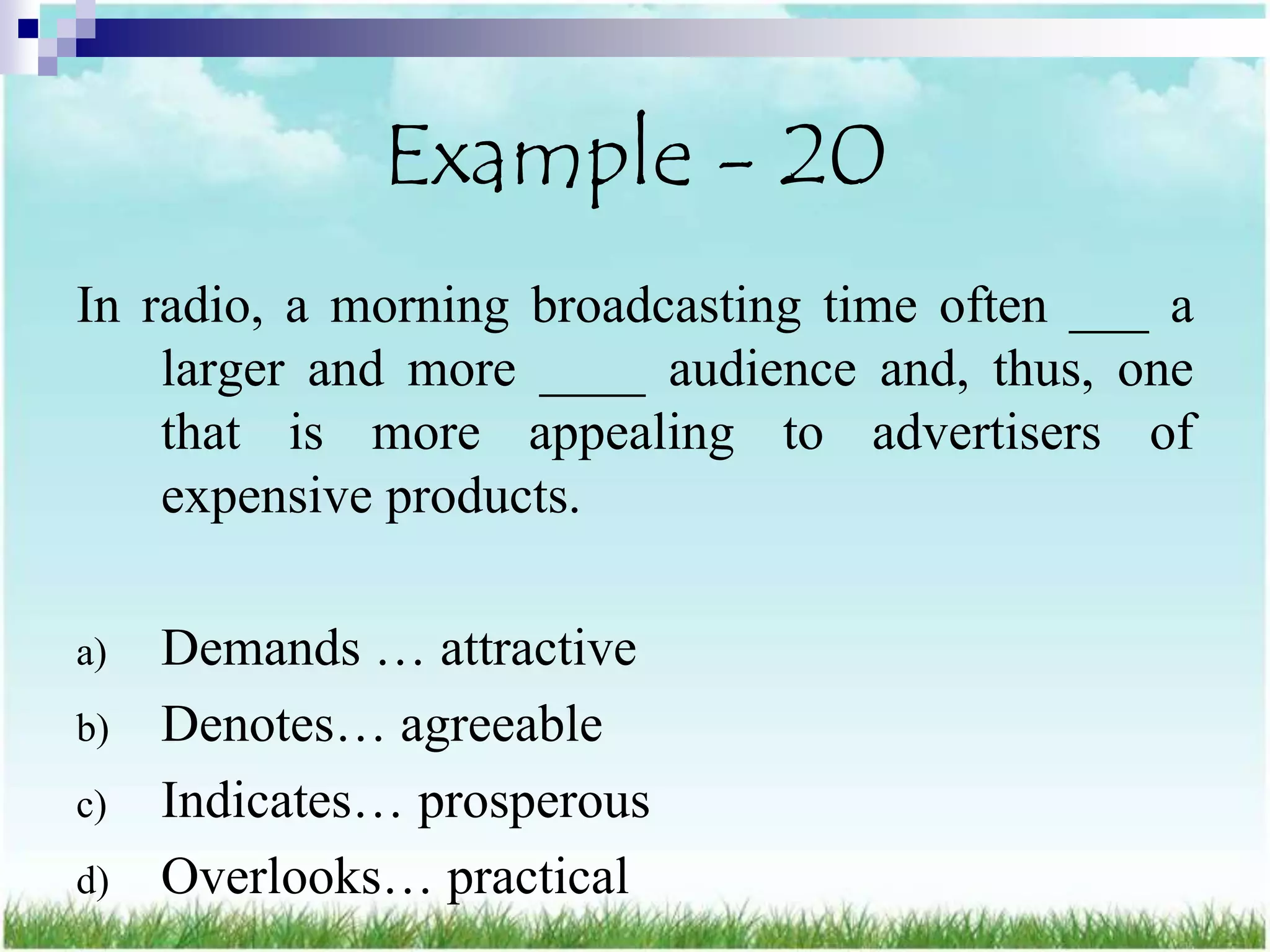 Example - 20

In radio, a morning broadcasting time often ___ a larger and more ____ audience and, thus, one that is more appealing to advertisers of expensive products.

a) Demands … attractive
b) Denotes… agreeable
c) Indicates… prosperous
d) Overlooks… practical